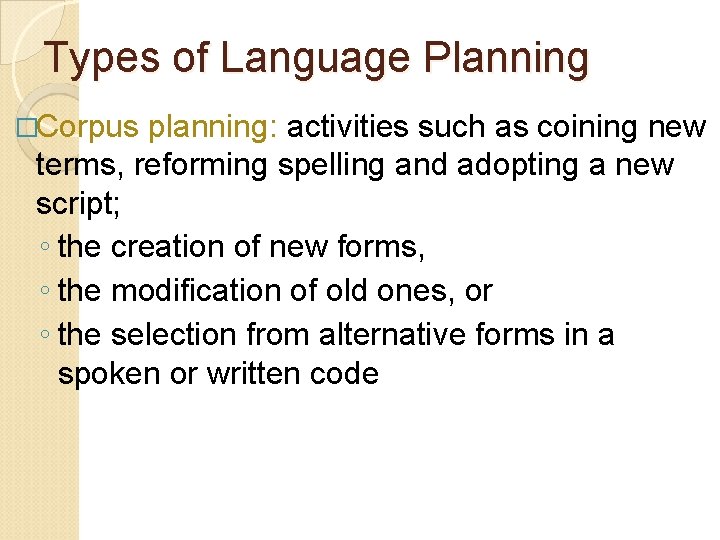 Types of Language Planning

□Corpus planning: activities such as coining new terms, reforming spelling and adopting a new script;

◦ the creation of new forms,
◦ the modification of old ones, or
◦ the selection from alternative forms in a spoken or written code